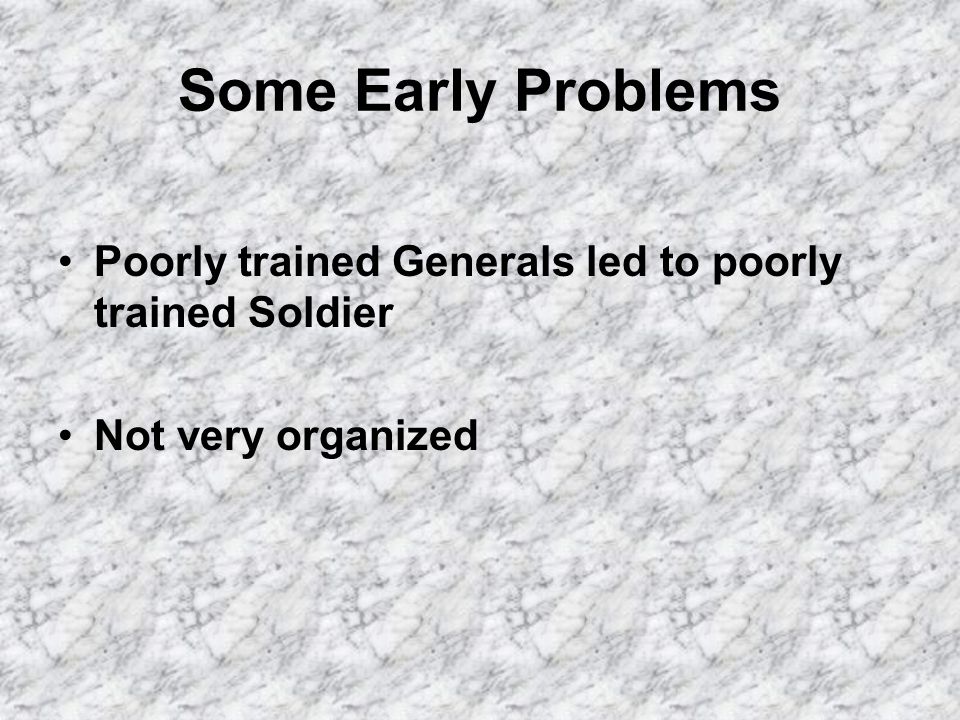 Some Early Problems

• Poorly trained Generals led to poorly trained Soldier

• Not very organized